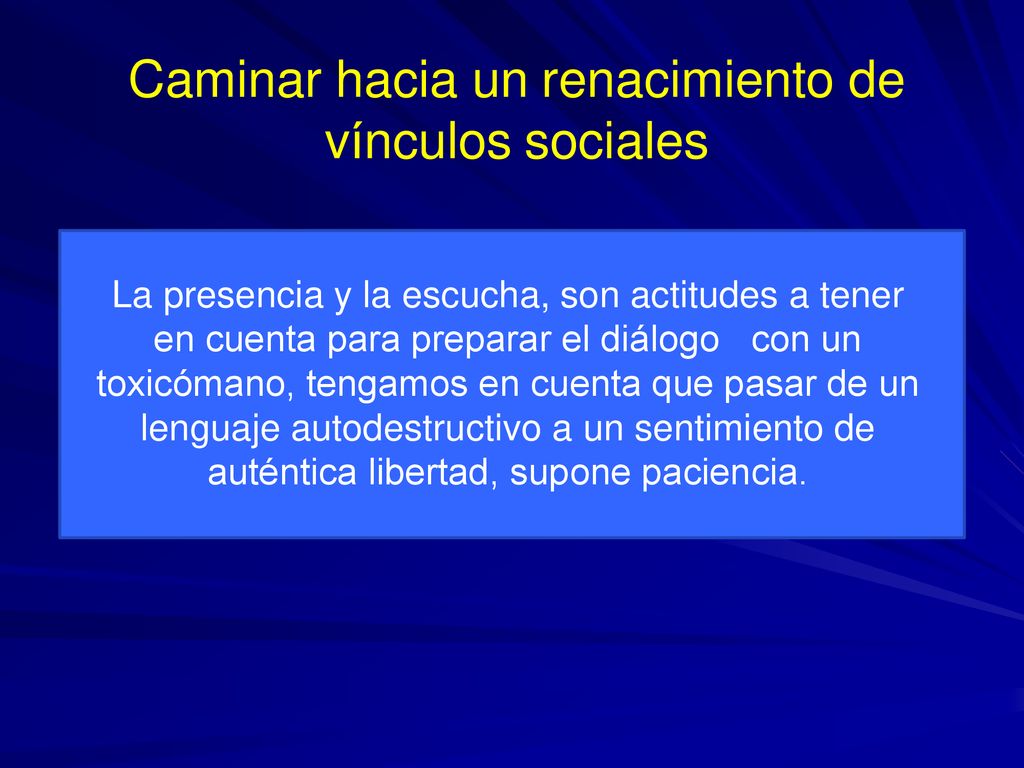 Caminar hacia un renacimiento de vínculos sociales

La presencia y la escucha, son actitudes a tener en cuenta para preparar el diálogo con un toxicómano, tengamos en cuenta que pasar de un lenguaje autodestructivo a un sentimiento de auténtica libertad, supone paciencia.